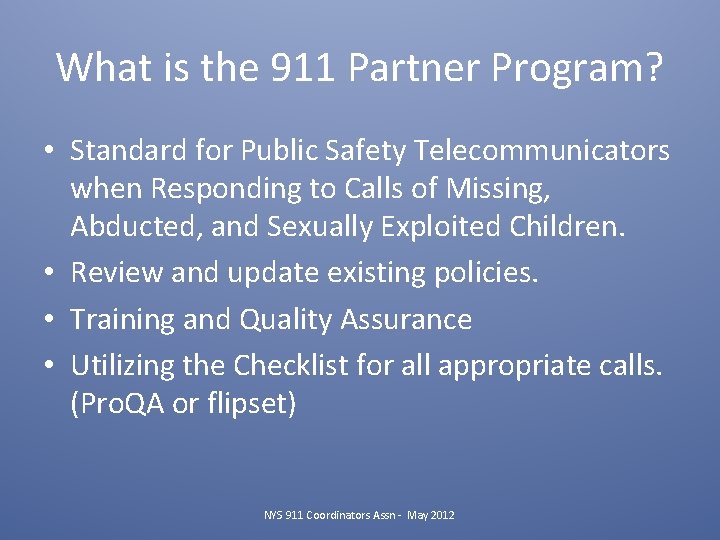 What is the 911 Partner Program?

• Standard for Public Safety Telecommunicators when Responding to Calls of Missing, Abducted, and Sexually Exploited Children.
• Review and update existing policies.
• Training and Quality Assurance
• Utilizing the Checklist for all appropriate calls. (ProQA or flipset)

NYS 911 Coordinators Assn - May 2012